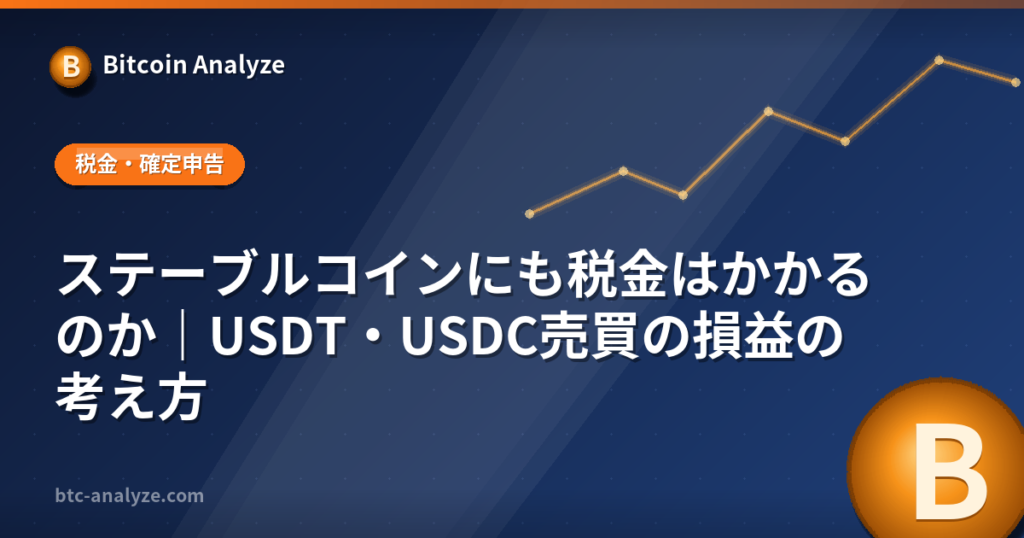 B Bitcoin Analyze

税金・確定申告

ステーブルコインにも税金はかかるのか｜USDT・USDC売買の損益の考え方

btc-analyze.com

B